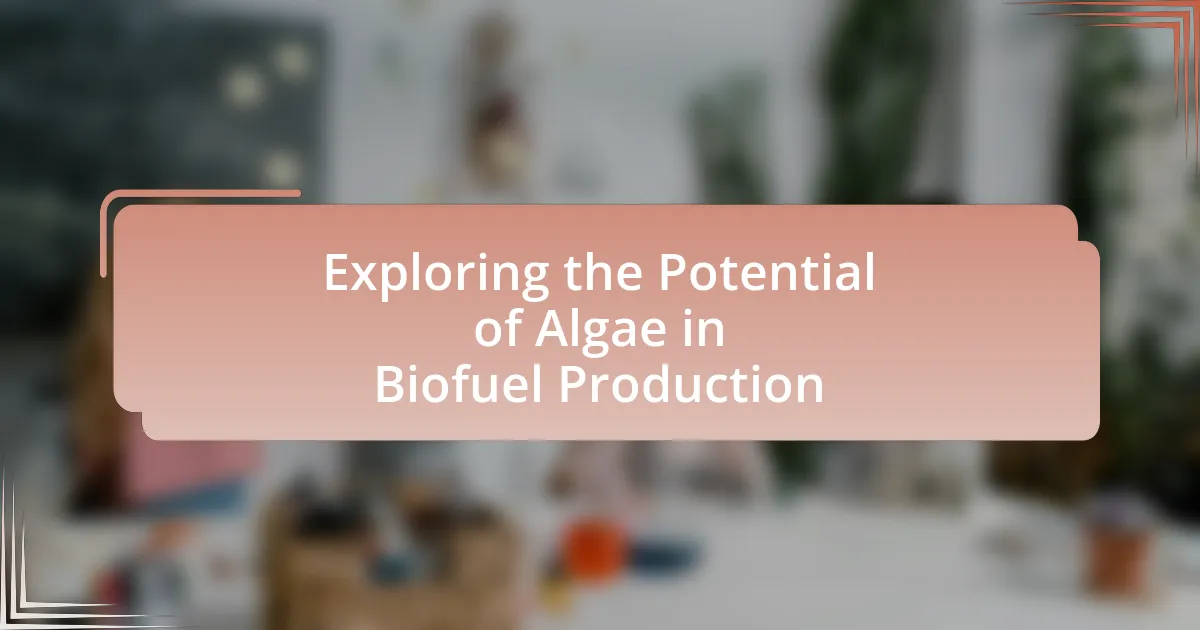 Exploring the Potential of Algae in Biofuel Production